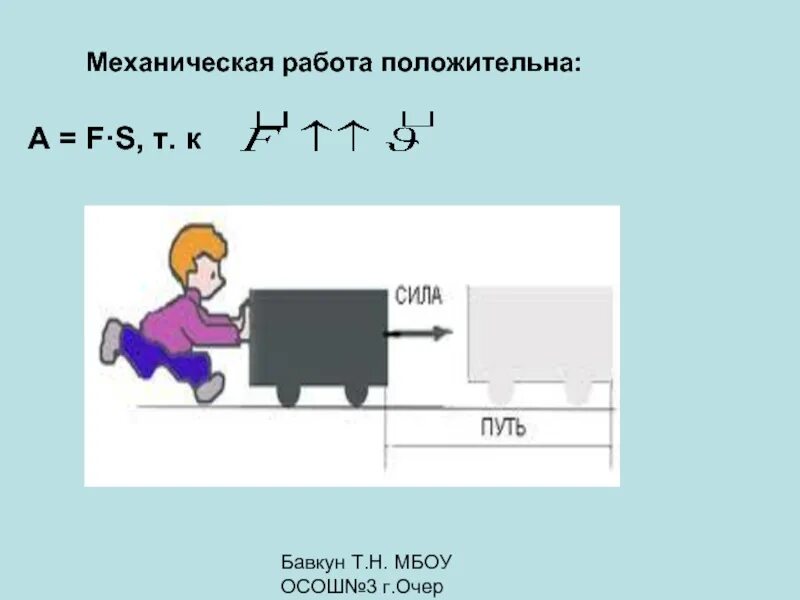 Механическая работа положительна:

A = F·S, т. к $\vec{F} \uparrow\uparrow \vec{\vartheta}$

СИЛА

ПУТЬ

Бавкун Т.Н. МБОУ ОСОШ№3 г.Очер